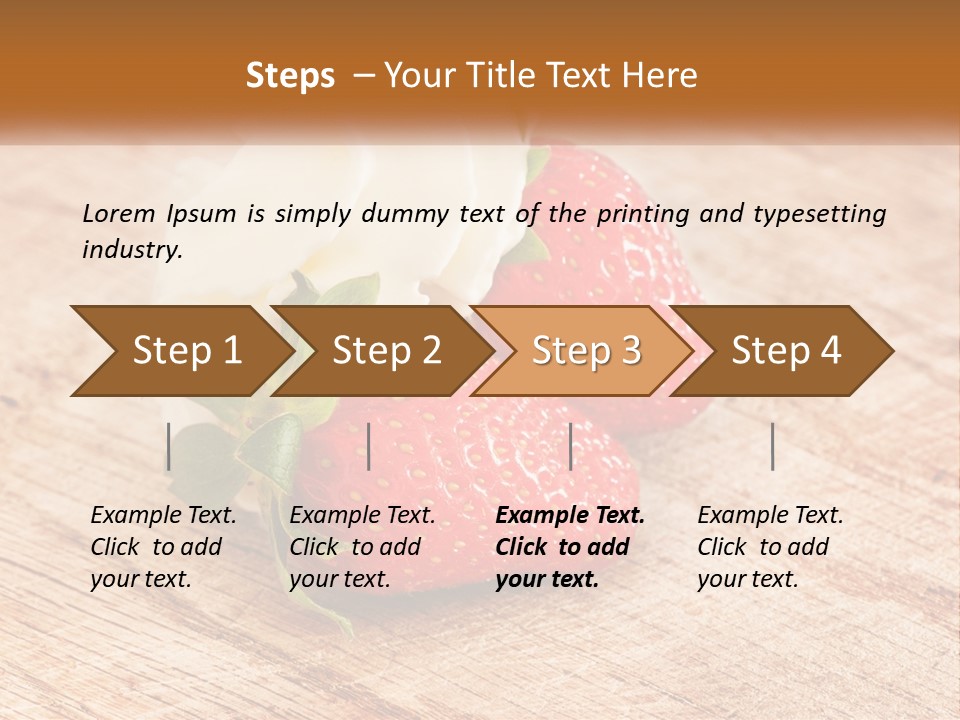 Steps – Your Title Text Here

Lorem Ipsum is simply dummy text of the printing and typesetting industry.

Step 1

Step 2

Step 3

Step 4

Example Text. Click to add your text.

Example Text. Click to add your text.

Example Text. Click to add your text.

Example Text. Click to add your text.